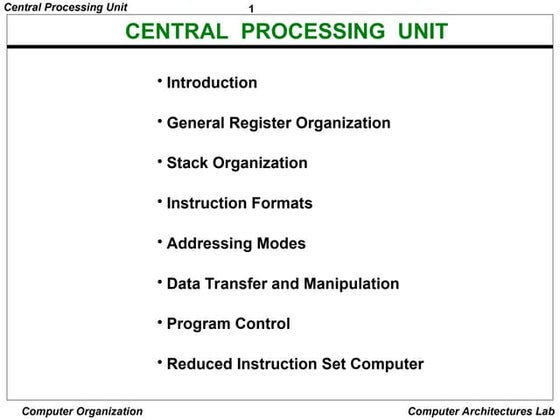 Central Processing Unit

1

CENTRAL PROCESSING UNIT

• Introduction

• General Register Organization

• Stack Organization

• Instruction Formats

• Addressing Modes

• Data Transfer and Manipulation

• Program Control

• Reduced Instruction Set Computer

Computer Organization

Computer Architectures Lab